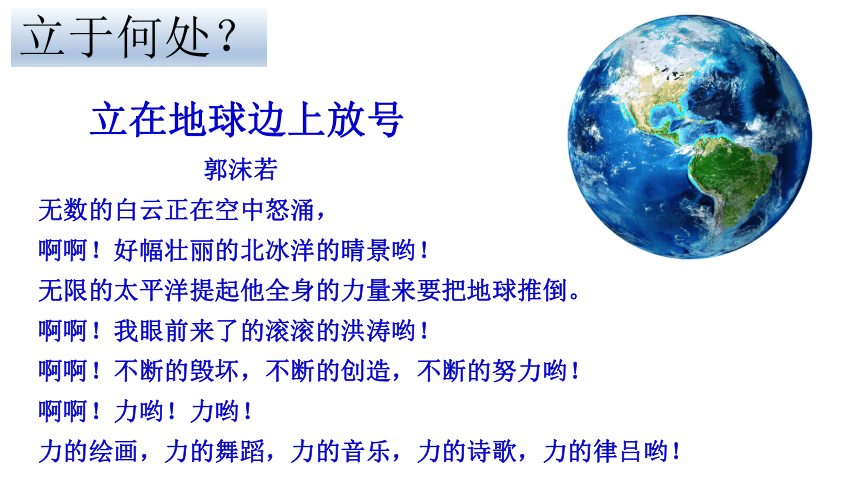 立于何处？

立在地球边上放号

郭沫若

无数的白云正在空中怒涌，

啊啊！好幅壮丽的北冰洋的晴景哟！

无限的太平洋提起他全身的力量来要把地球推倒。

啊啊！我眼前来了的滚滚的洪涛哟！

啊啊！不断的毁坏，不断的创造，不断的努力哟！

啊啊！力哟！力哟！

力的绘画，力的舞蹈，力的音乐，力的诗歌，力的律吕哟！